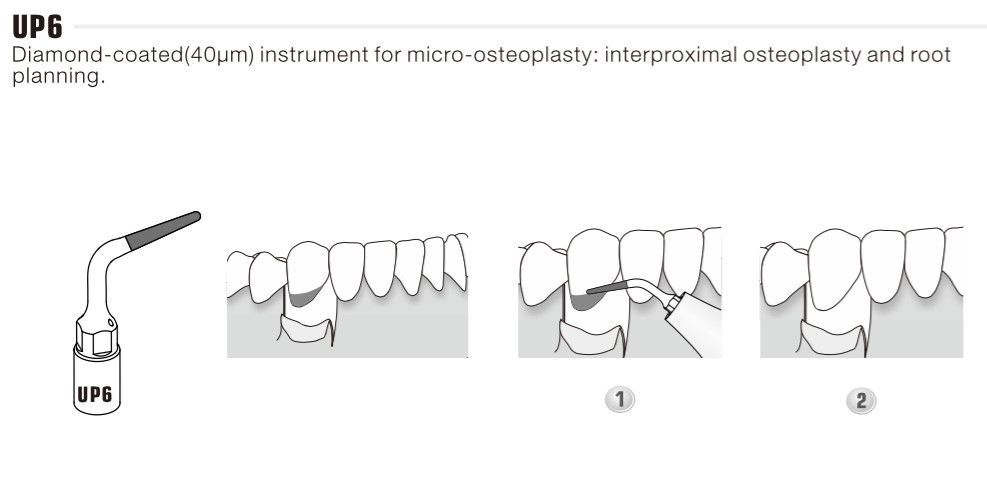 UP6

Diamond-coated(40μm) instrument for micro-osteoplasty: interproximal osteoplasty and root planning.

UP6

1

2